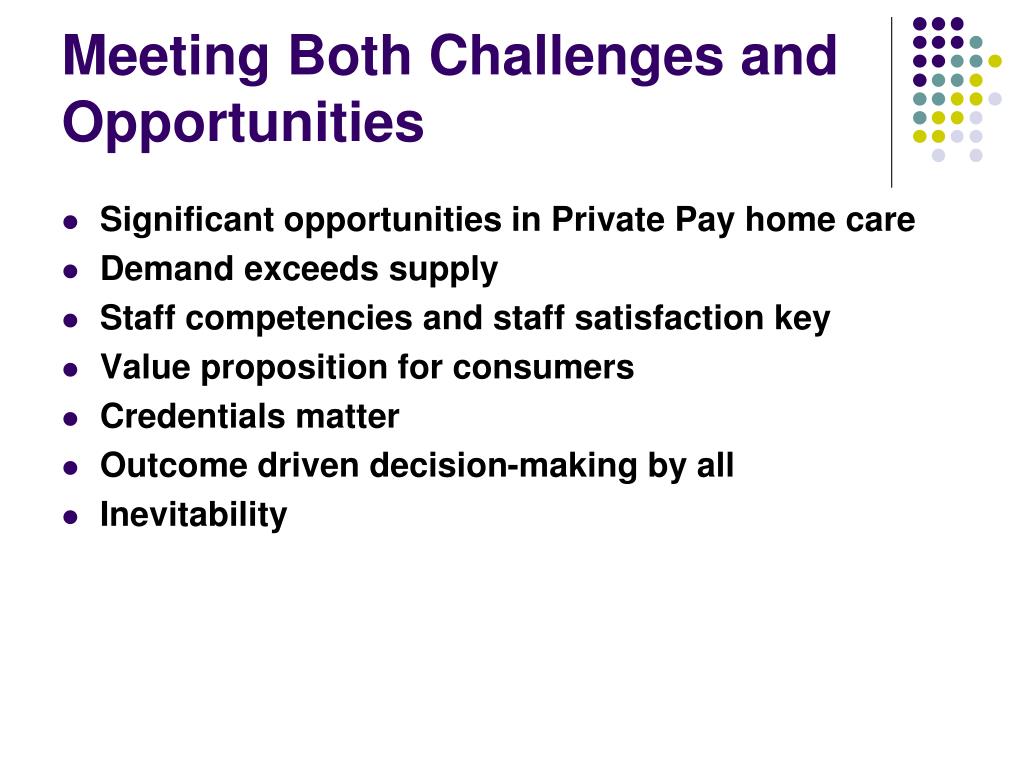 Meeting Both Challenges and Opportunities

- Significant opportunities in Private Pay home care
- Demand exceeds supply
- Staff competencies and staff satisfaction key
- Value proposition for consumers
- Credentials matter
- Outcome driven decision-making by all
- Inevitability